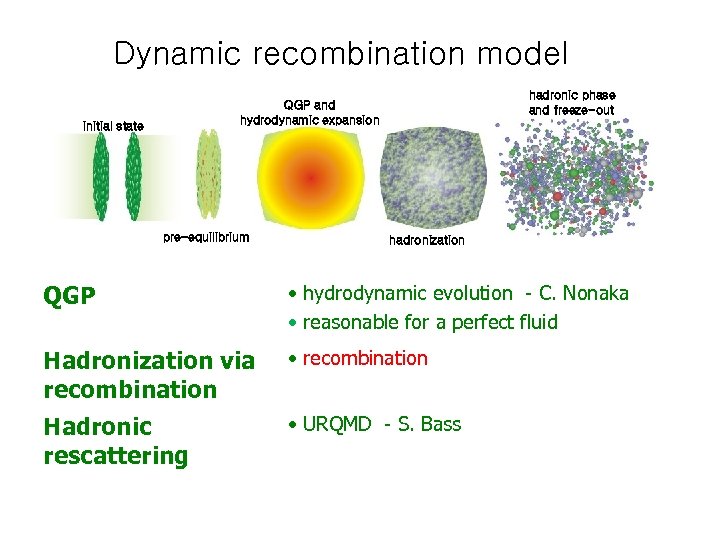 Dynamic recombination model

initial state

pre-equilibrium

QGP and hydrodynamic expansion

hadronization

hadronic phase and freeze-out

QGP

• hydrodynamic evolution - C. Nonaka
• reasonable for a perfect fluid

Hadronization via recombination

• recombination

Hadronic rescattering

• URQMD - S. Bass